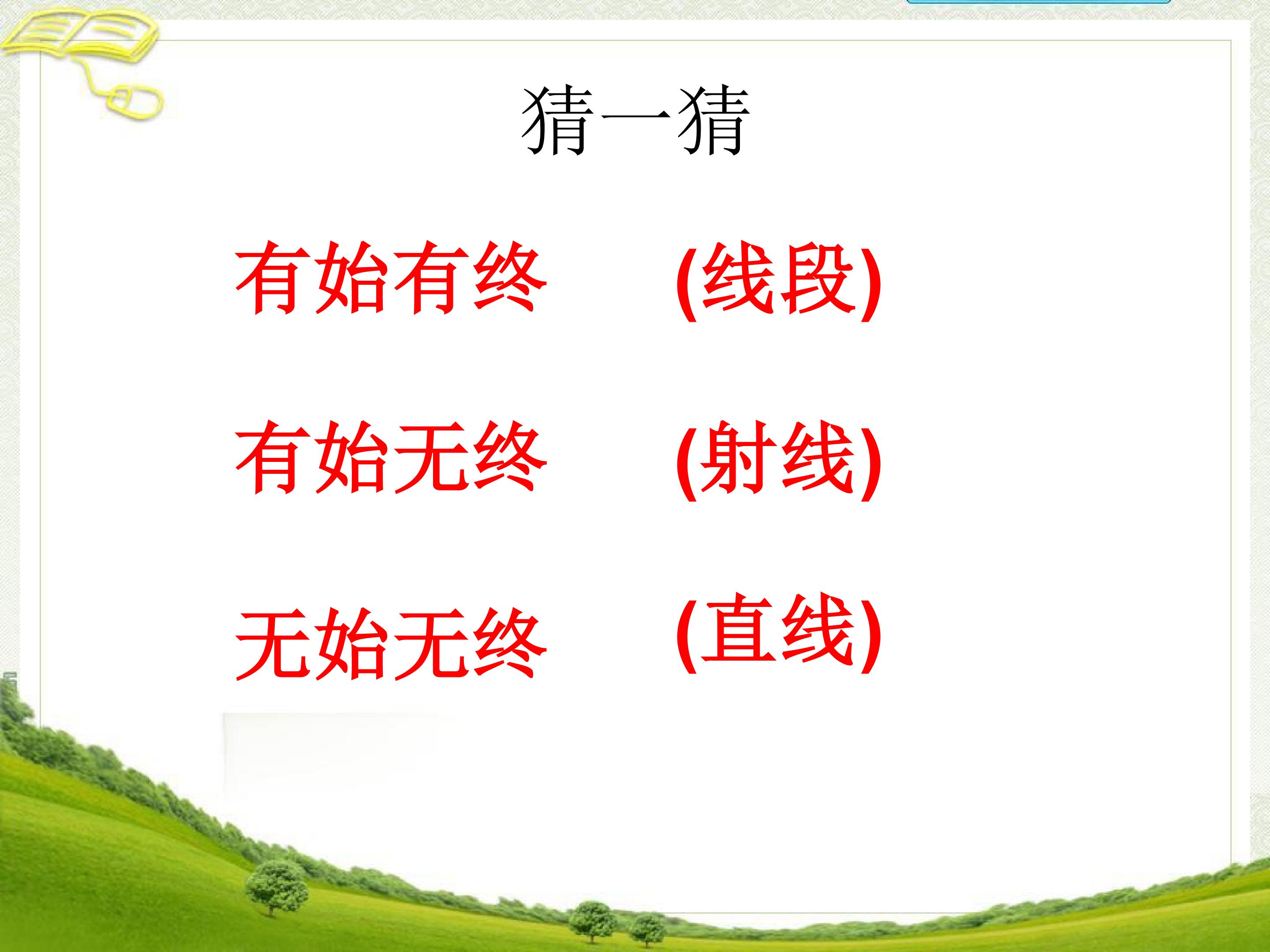 猜一猜

有始有终 (线段)

有始无终 (射线)

无始无终 (直线)